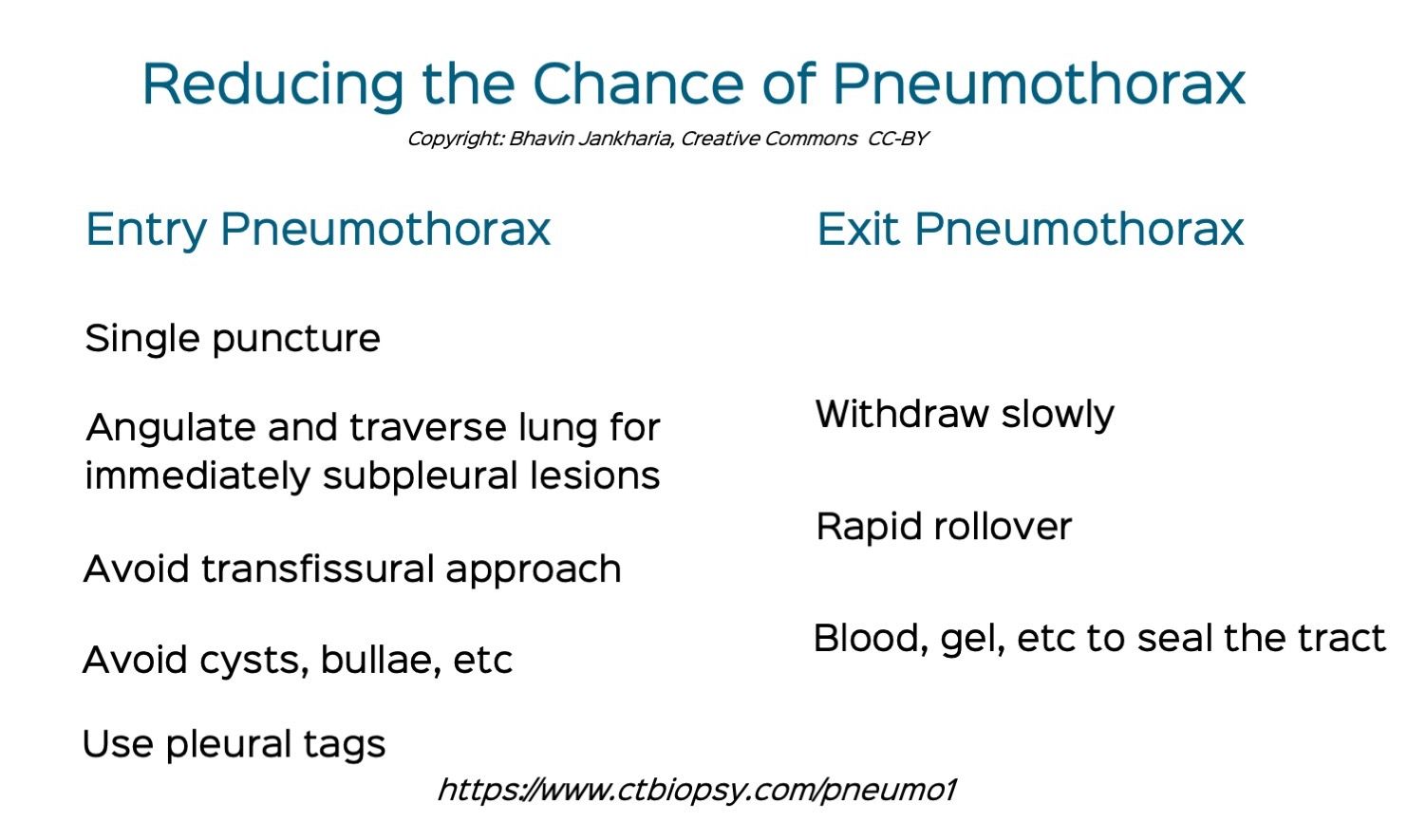 Reducing the Chance of Pneumothorax

Copyright: Bhavin Jankharia, Creative Commons CC-BY

Entry Pneumothorax

Single puncture

Angulate and traverse lung for immediately subpleural lesions

Avoid transfissural approach

Avoid cysts, bullae, etc

Use pleural tags

Exit Pneumothorax

Withdraw slowly

Rapid rollover

Blood, gel, etc to seal the tract

https://www.ctbiopsy.com/pneumo1